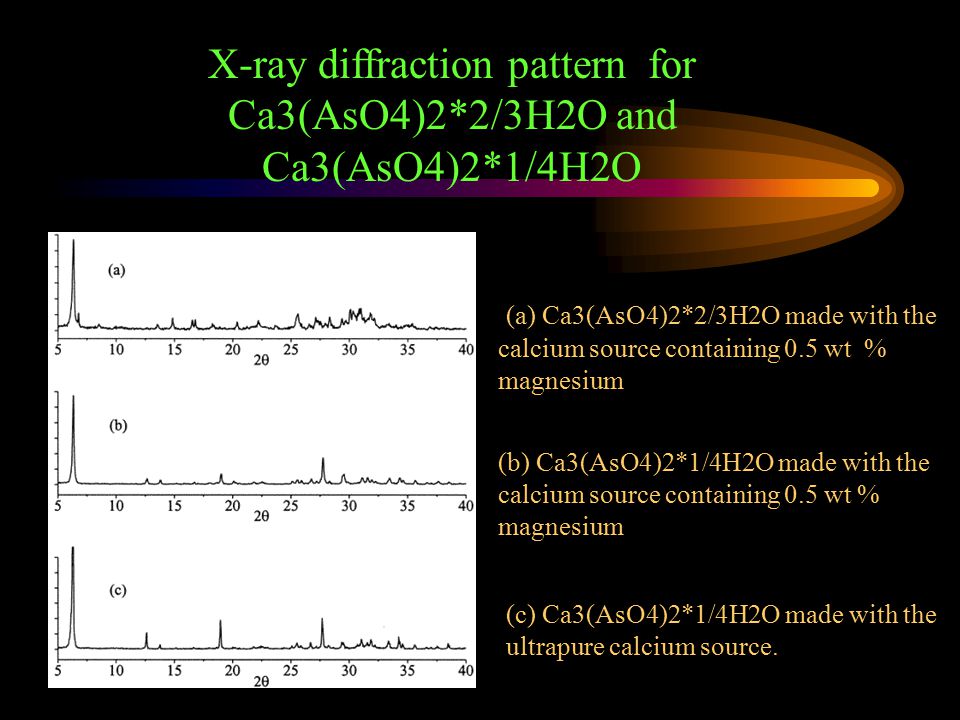 X-ray diffraction pattern for Ca3(AsO4)2*2/3H2O and Ca3(AsO4)2*1/4H2O

(a)

5 10 15 20 25 30 35 40
2θ

(b)

5 10 15 20 25 30 35 40
2θ

(c)

5 10 15 20 25 30 35 40
2θ

(a) Ca3(AsO4)2*2/3H2O made with the calcium source containing 0.5 wt % magnesium

(b) Ca3(AsO4)2*1/4H2O made with the calcium source containing 0.5 wt % magnesium

(c) Ca3(AsO4)2*1/4H2O made with the ultrapure calcium source.